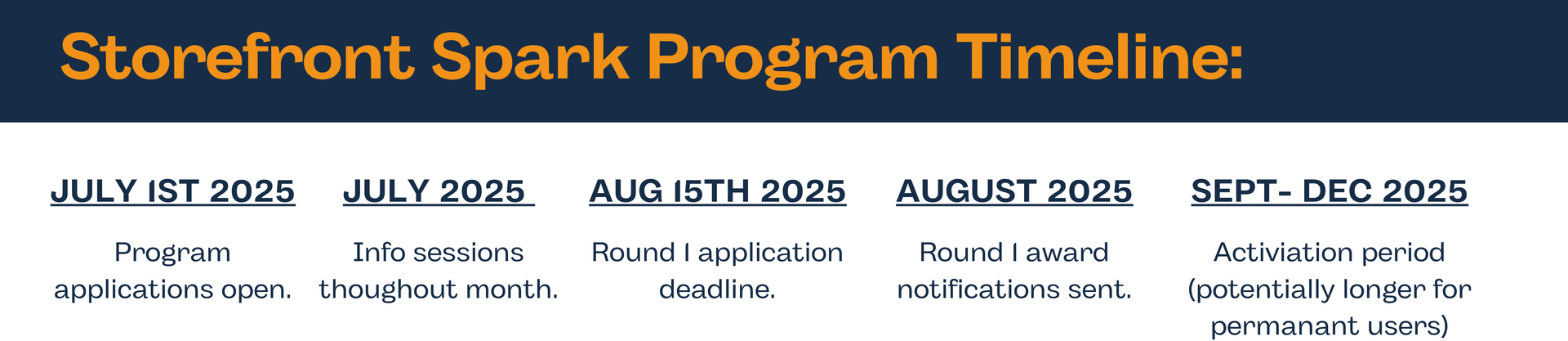 Storefront Spark Program Timeline:

JULY 1ST 2025

Program applications open.

JULY 2025

Info sessions thoughout month.

AUG 15TH 2025

Round 1 application deadline.

AUGUST 2025

Round 1 award notifications sent.

SEPT- DEC 2025

Activiation period (potentially longer for permanant users)